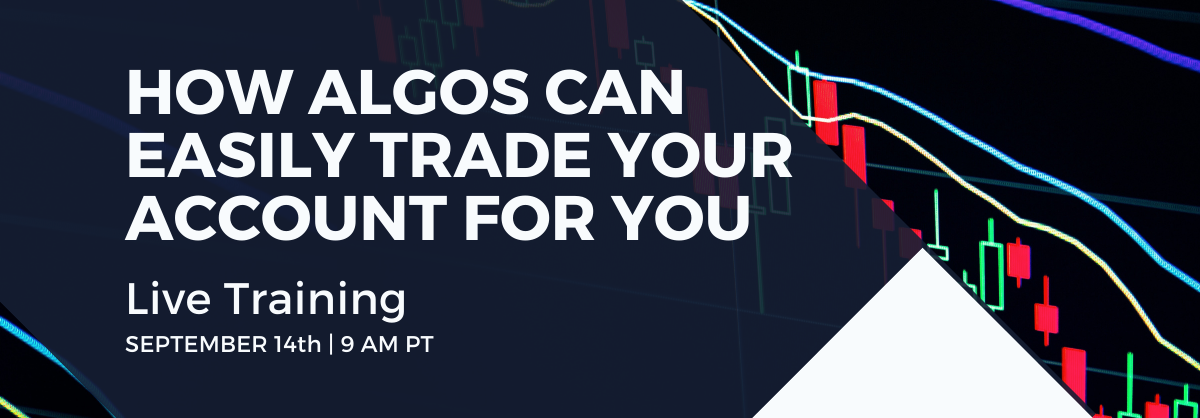 HOW ALGOS CAN EASILY TRADE YOUR ACCOUNT FOR YOU

Live Training

SEPTEMBER 14th | 9 AM PT